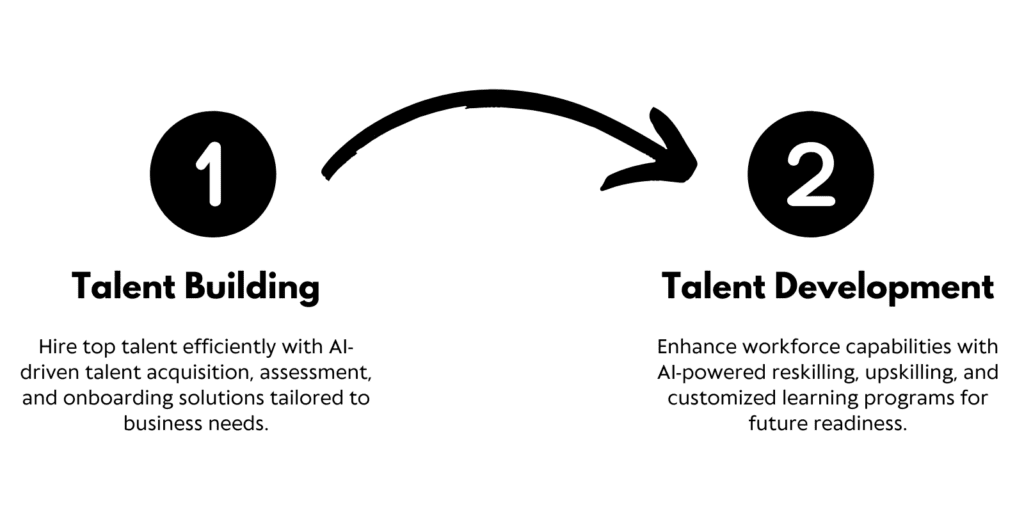 1

Talent Building

Hire top talent efficiently with AI-driven talent acquisition, assessment, and onboarding solutions tailored to business needs.

2

Talent Development

Enhance workforce capabilities with AI-powered reskilling, upskilling, and customized learning programs for future readiness.